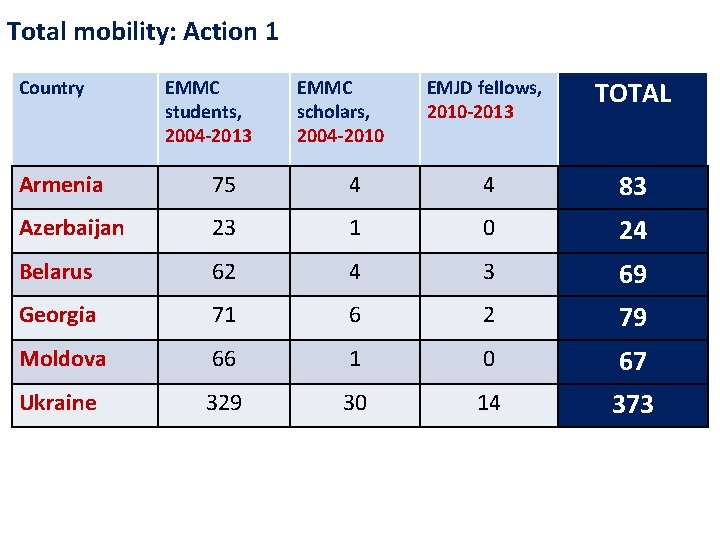 Total mobility: Action 1

| Country | EMMC students, 2004-2013 | EMMC scholars, 2004-2010 | EMJD fellows, 2010-2013 | TOTAL |
|---|---|---|---|---|
| Armenia | 75 | 4 | 4 | 83 |
| Azerbaijan | 23 | 1 | 0 | 24 |
| Belarus | 62 | 4 | 3 | 69 |
| Georgia | 71 | 6 | 2 | 79 |
| Moldova | 66 | 1 | 0 | 67 |
| Ukraine | 329 | 30 | 14 | 373 |